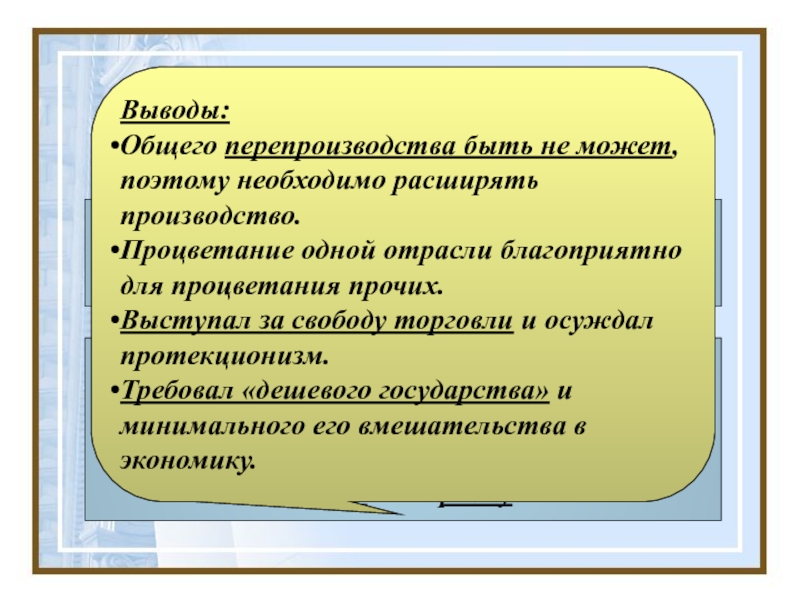 Выводы:

•Общего перепроизводства быть не может, поэтому необходимо расширять производство.

•Процветание одной отрасли благоприятно для процветания прочих.

•Выступал за свободу торговли и осуждал протекционизм.

•Требовал «дешевого государства» и минимального его вмешательства в экономику.